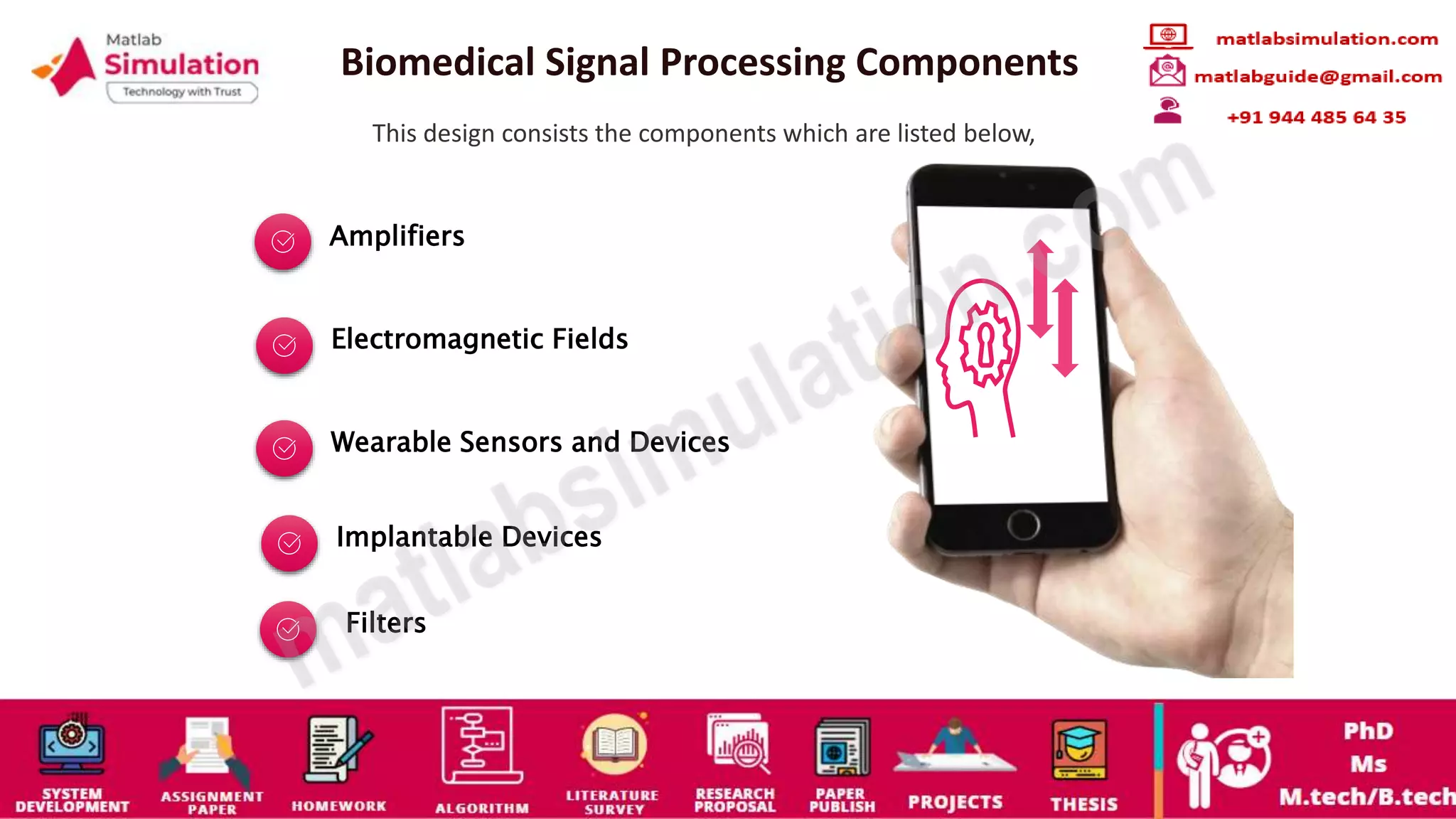 Matlab Simulation
Technology with Trust

Biomedical Signal Processing Components

matlabsimulation.com
matlabguide@gmail.com
+91 944 485 64 35

This design consists the components which are listed below,

Amplifiers

Electromagnetic Fields

Wearable Sensors and Devices

Implantable Devices

Filters

matlabsimulation.com

SYSTEM DEVELOPMENT
ASSIGNMENT PAPER
HOMEWORK
ALGORITHM
LITERATURE SURVEY
RESEARCH PROPOSAL
PAPER PUBLISH
PROJECTS
THESIS
PhD
Ms
M.tech/B.tech